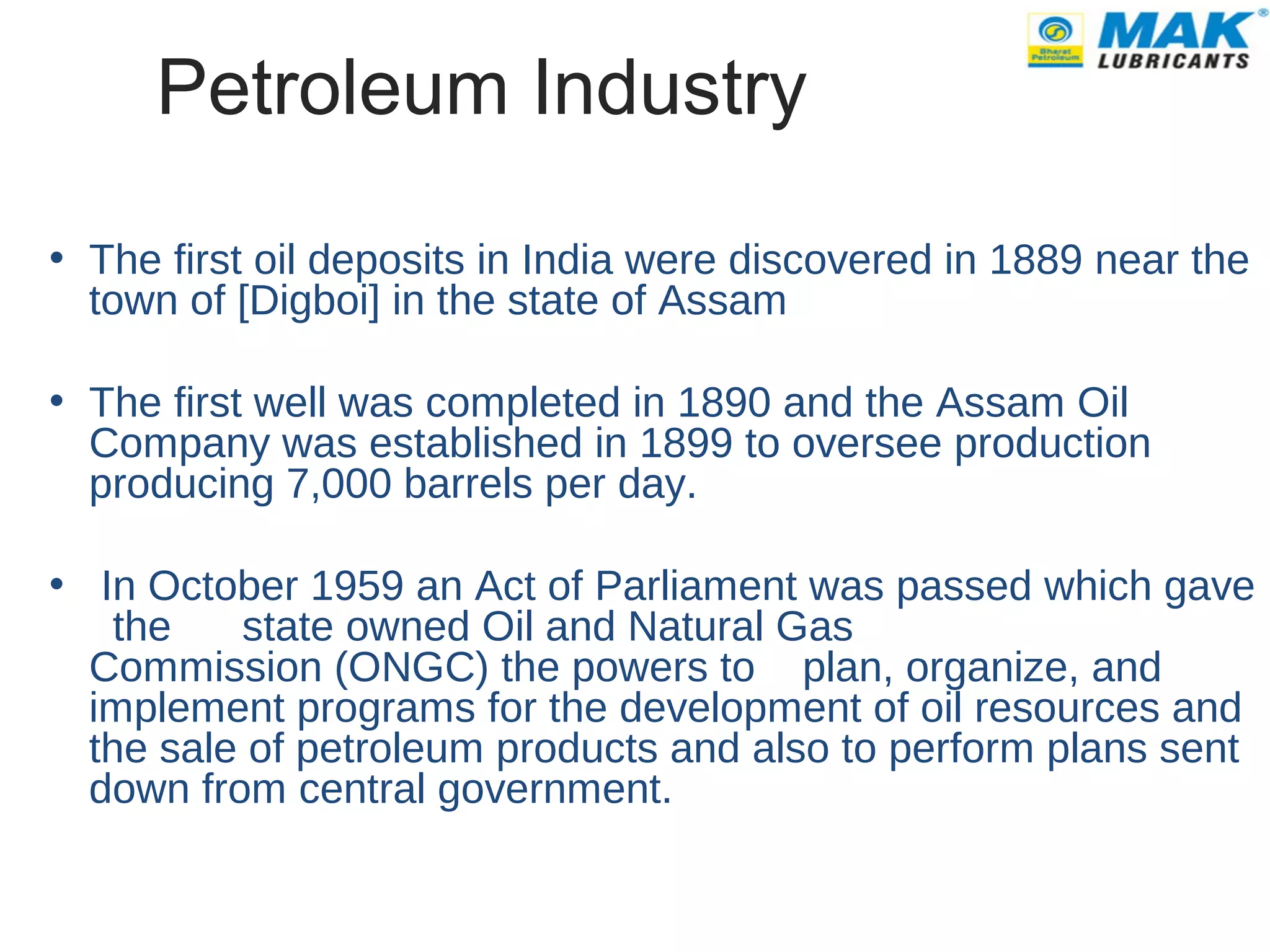 Bharat Petroleum

MAK® LUBRICANTS

Petroleum Industry

• The first oil deposits in India were discovered in 1889 near the town of [Digboi] in the state of Assam

• The first well was completed in 1890 and the Assam Oil Company was established in 1899 to oversee production producing 7,000 barrels per day.

• In October 1959 an Act of Parliament was passed which gave the state owned Oil and Natural Gas Commission (ONGC) the powers to plan, organize, and implement programs for the development of oil resources and the sale of petroleum products and also to perform plans sent down from central government.